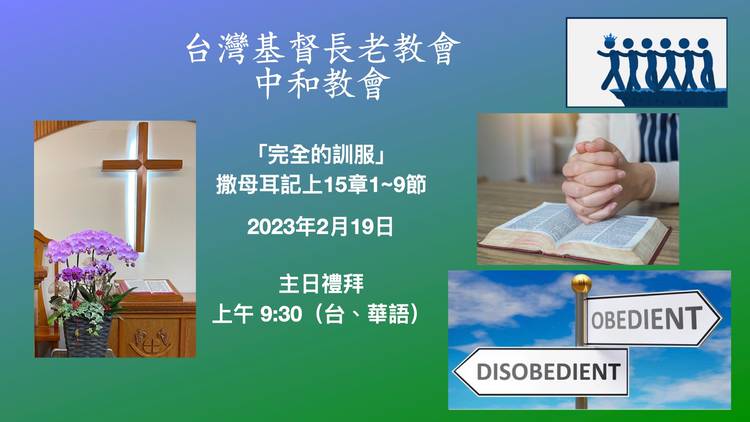 台灣基督長老教會
中和教會

「完全的訓服」
撒母耳記上15章1~9節

2023年2月19日

主日禮拜
上午 9:30（台、華語）

OBEDIENT

DISOBEDIENT